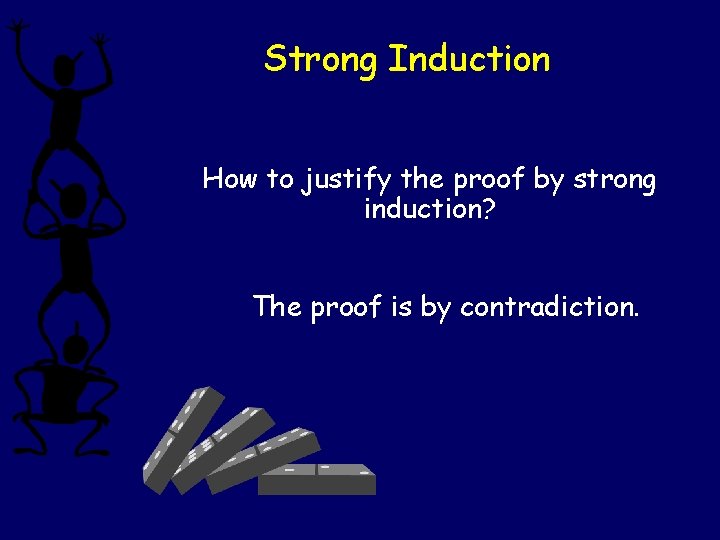 Strong Induction

How to justify the proof by strong induction?

The proof is by contradiction.